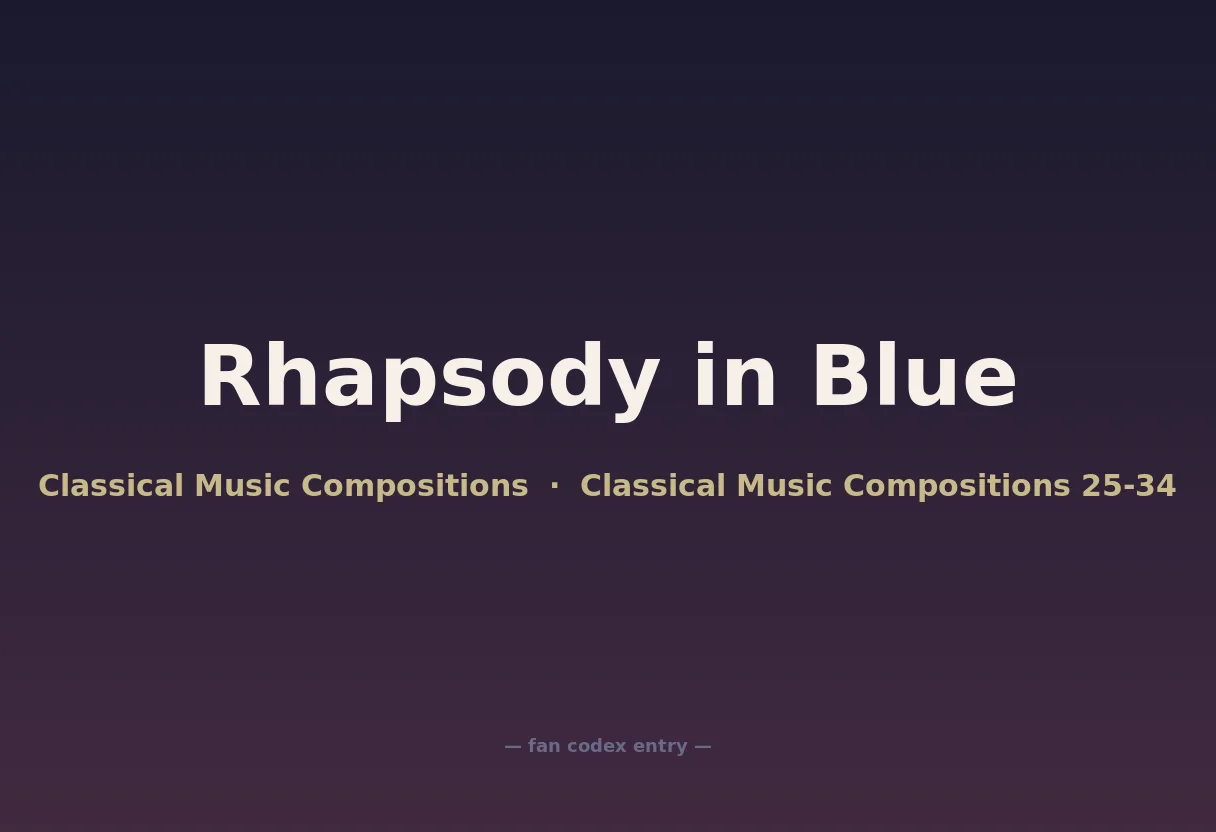 Rhapsody in Blue

Classical Music Compositions · Classical Music Compositions 25-34

— fan codex entry —